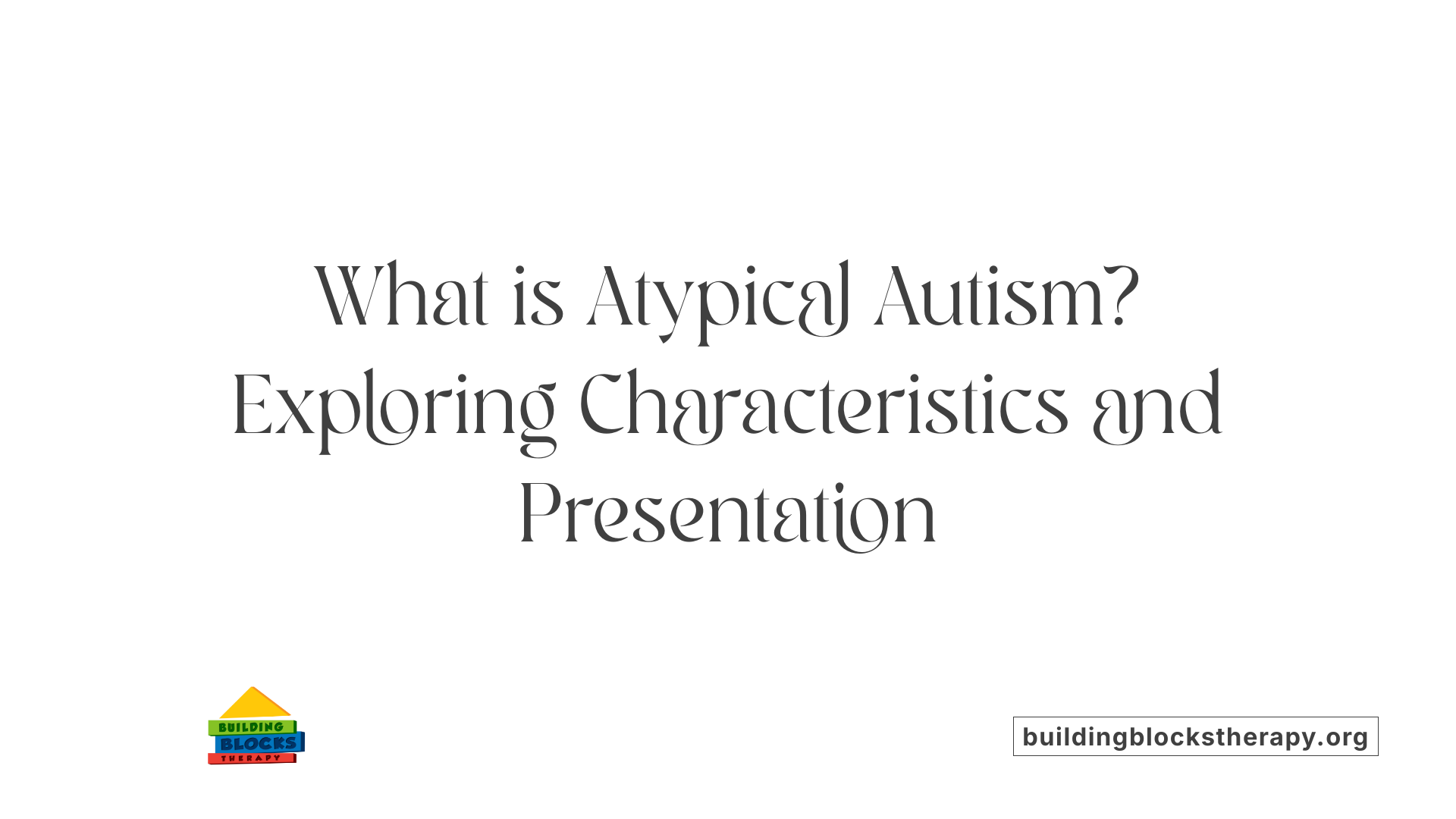 What is Atypical Autism? Exploring Characteristics and Presentation

BUILDING BLOCKS THERAPY

buildingblockstherapy.org